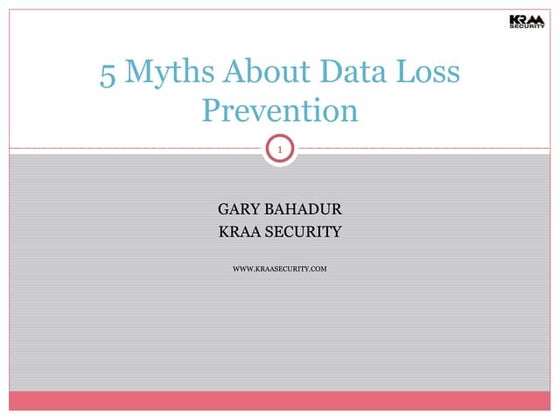 KRAA SECURITY

5 Myths About Data Loss Prevention

1

GARY BAHADUR
KRAA SECURITY

WWW.KRAASECURITY.COM